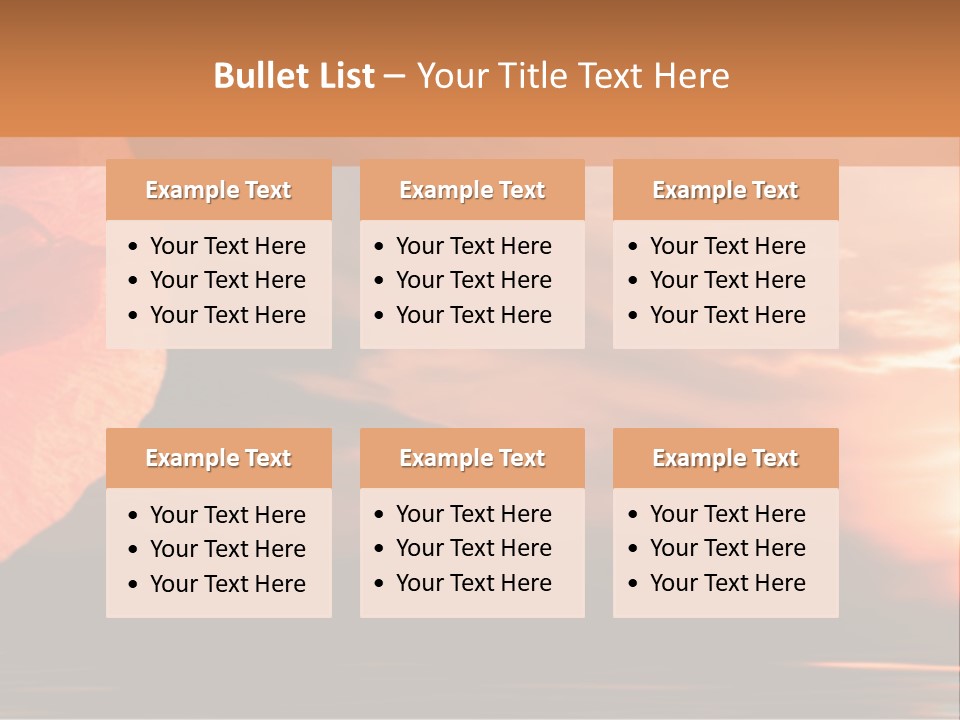 Bullet List – Your Title Text Here

Example Text
• Your Text Here
• Your Text Here
• Your Text Here

Example Text
• Your Text Here
• Your Text Here
• Your Text Here

Example Text
• Your Text Here
• Your Text Here
• Your Text Here

Example Text
• Your Text Here
• Your Text Here
• Your Text Here

Example Text
• Your Text Here
• Your Text Here
• Your Text Here

Example Text
• Your Text Here
• Your Text Here
• Your Text Here